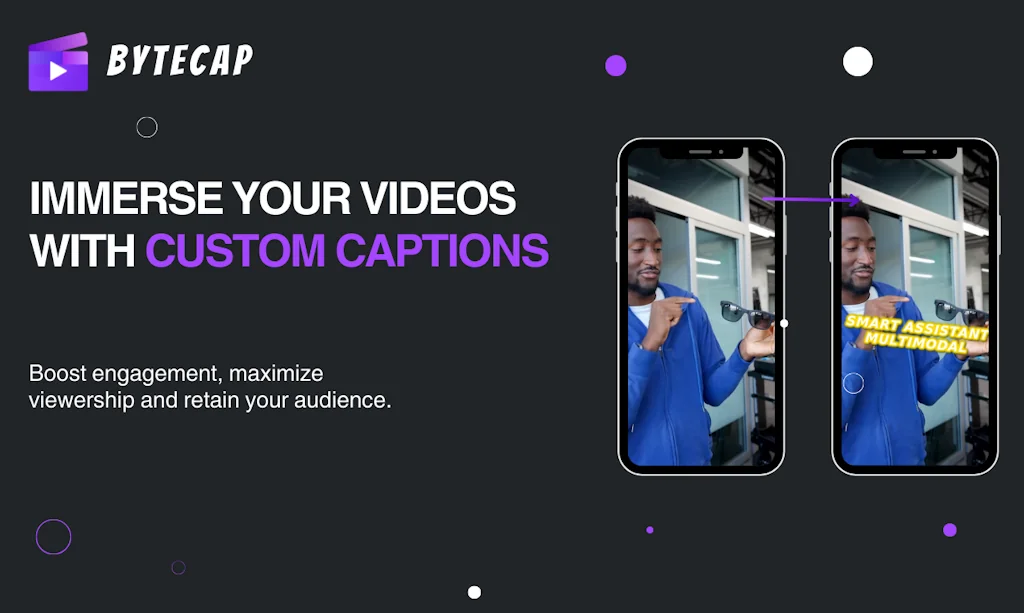 BYTECAP

IMMERSE YOUR VIDEOS WITH CUSTOM CAPTIONS

Boost engagement, maximize viewership and retain your audience.

SMART ASSISTANT MULTIMODAL